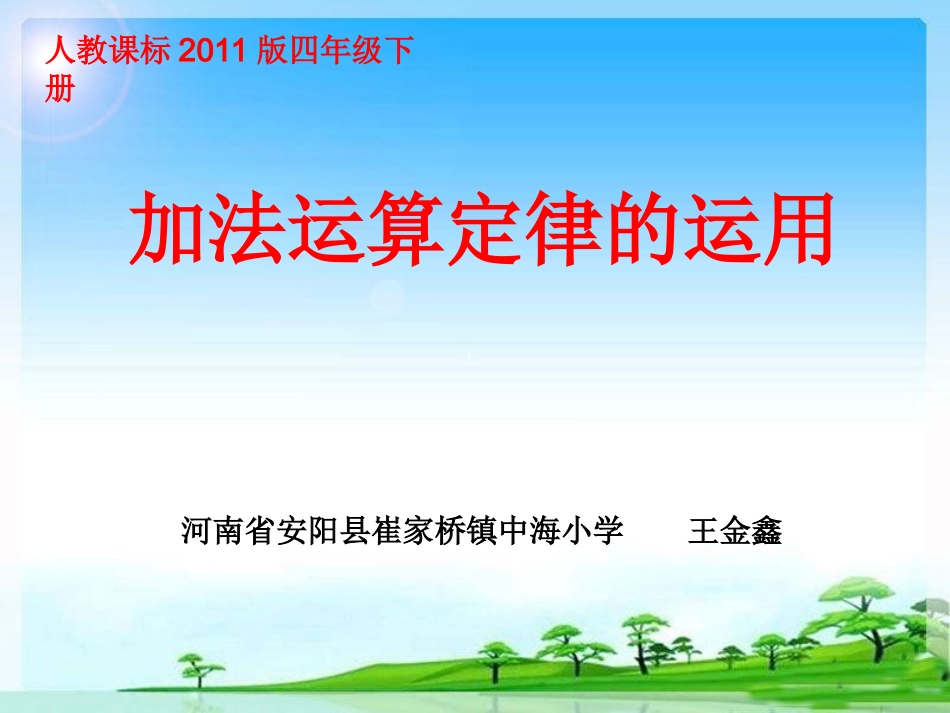 人教课标 2011 版四年级下册

加法运算定律的运用

河南省安阳县崔家桥镇中海小学　　王金鑫